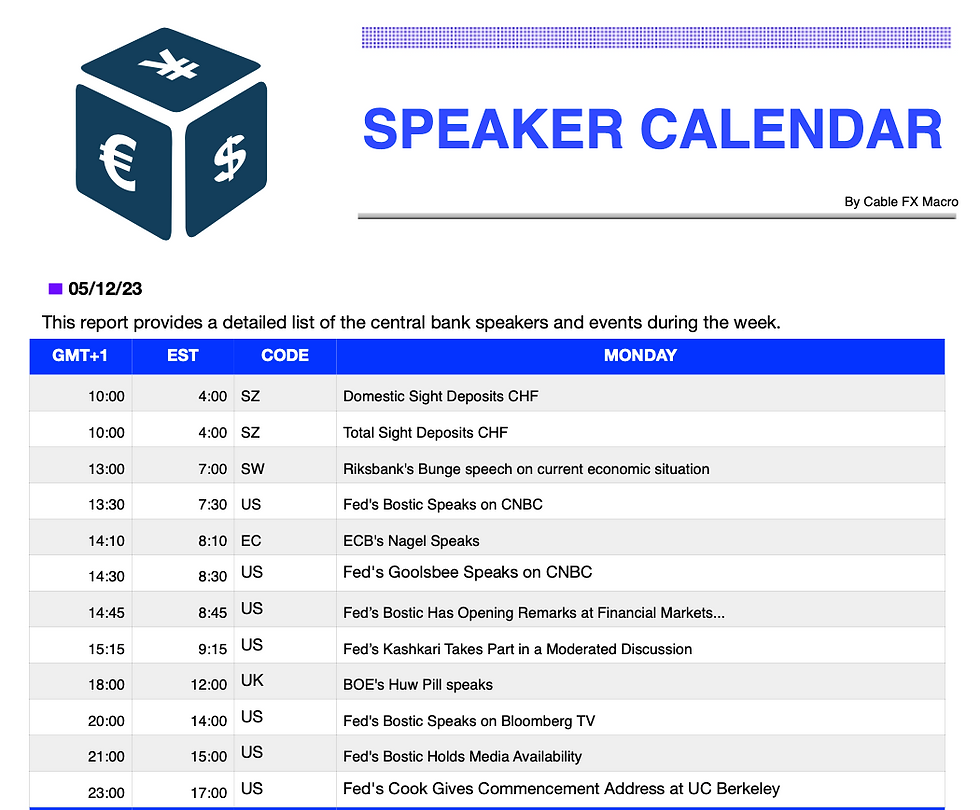 ¥ € $

SPEAKER CALENDAR

By Cable FX Macro

05/12/23

This report provides a detailed list of the central bank speakers and events during the week.

| GMT+1 | EST | CODE | MONDAY |
|---|---|---|---|
| 10:00 | 4:00 | SZ | Domestic Sight Deposits CHF |
| 10:00 | 4:00 | SZ | Total Sight Deposits CHF |
| 13:00 | 7:00 | SW | Riksbank's Bunge speech on current economic situation |
| 13:30 | 7:30 | US | Fed's Bostic Speaks on CNBC |
| 14:10 | 8:10 | EC | ECB's Nagel Speaks |
| 14:30 | 8:30 | US | Fed's Goolsbee Speaks on CNBC |
| 14:45 | 8:45 | US | Fed's Bostic Has Opening Remarks at Financial Markets... |
| 15:15 | 9:15 | US | Fed's Kashkari Takes Part in a Moderated Discussion |
| 18:00 | 12:00 | UK | BOE's Huw Pill speaks |
| 20:00 | 14:00 | US | Fed's Bostic Speaks on Bloomberg TV |
| 21:00 | 15:00 | US | Fed's Bostic Holds Media Availability |
| 23:00 | 17:00 | US | Fed's Cook Gives Commencement Address at UC Berkeley |